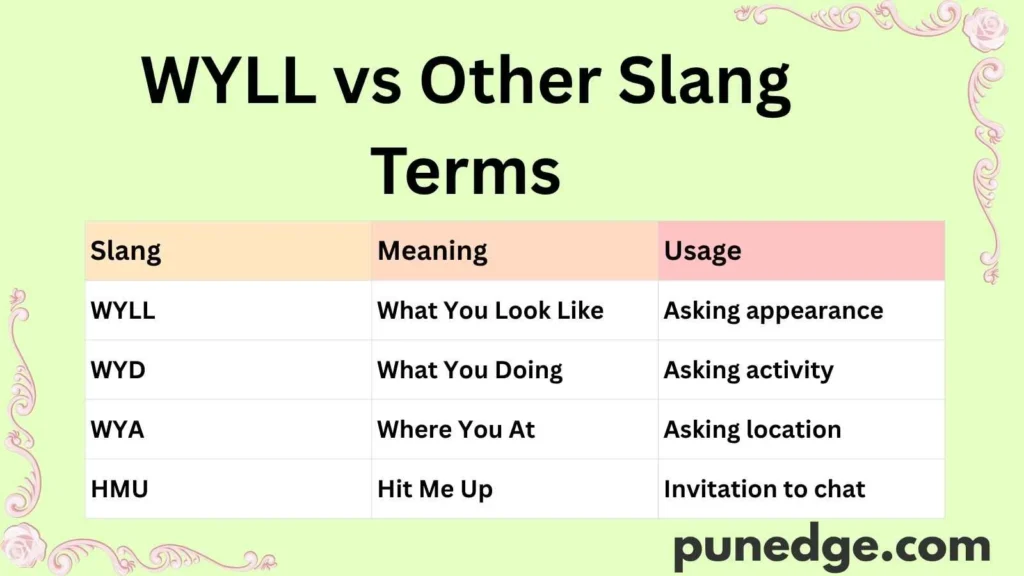 WYLL vs Other Slang Terms

| Slang | Meaning | Usage |
|---|---|---|
| WYLL | What You Look Like | Asking appearance |
| WYD | What You Doing | Asking activity |
| WYA | Where You At | Asking location |
| HMU | Hit Me Up | Invitation to chat |

punedge.com